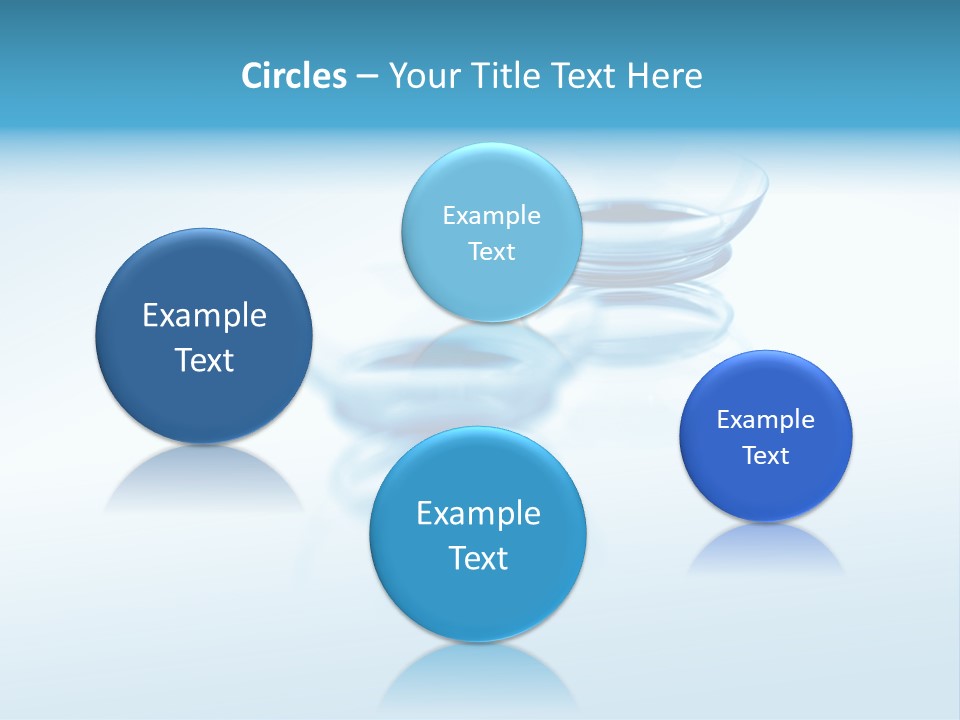 Circles – Your Title Text Here

Example Text

Example Text

Example Text

Example Text